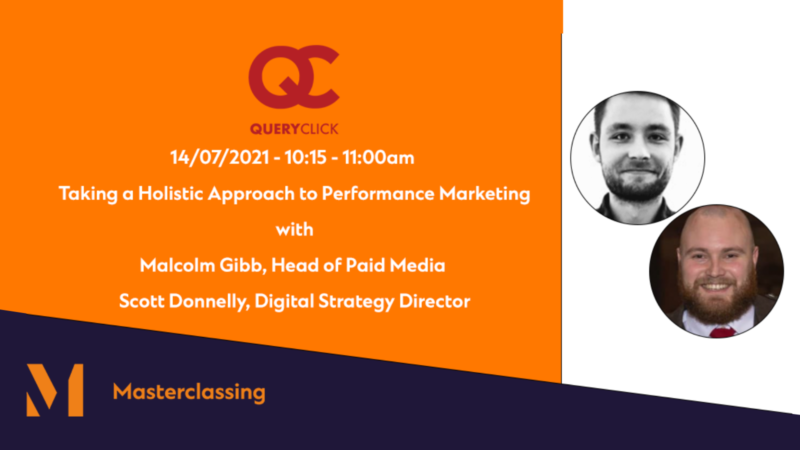 QC
QUERYCLICK

14/07/2021 - 10:15 - 11:00am

Taking a Holistic Approach to Performance Marketing

with

Malcolm Gibb, Head of Paid Media

Scott Donnelly, Digital Strategy Director

M

Masterclassing